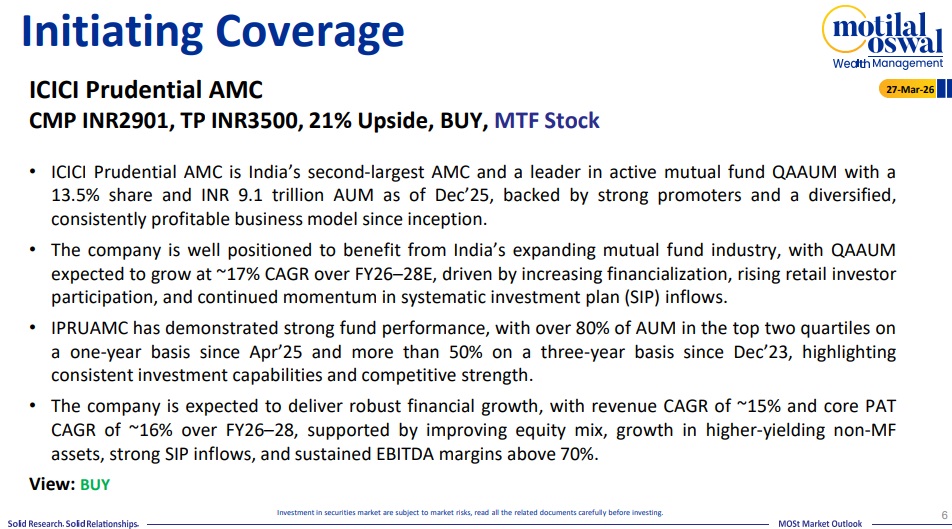 Initiating Coverage

motilal oswal
Wealth Management

27-Mar-26

ICICI Prudential AMC
CMP INR2901, TP INR3500, 21% Upside, BUY, MTF Stock

• ICICI Prudential AMC is India's second-largest AMC and a leader in active mutual fund QAAUM with a 13.5% share and INR 9.1 trillion AUM as of Dec'25, backed by strong promoters and a diversified, consistently profitable business model since inception.

• The company is well positioned to benefit from India's expanding mutual fund industry, with QAAUM expected to grow at ~17% CAGR over FY26–28E, driven by increasing financialization, rising retail investor participation, and continued momentum in systematic investment plan (SIP) inflows.

• IPRUAMC has demonstrated strong fund performance, with over 80% of AUM in the top two quartiles on a one-year basis since Apr'25 and more than 50% on a three-year basis since Dec'23, highlighting consistent investment capabilities and competitive strength.

• The company is expected to deliver robust financial growth, with revenue CAGR of ~15% and core PAT CAGR of ~16% over FY26–28, supported by improving equity mix, growth in higher-yielding non-MF assets, strong SIP inflows, and sustained EBITDA margins above 70%.

View: BUY

Solid Research. Solid Relationships.

Investment in securities market are subject to market risks, read all the related documents carefully before investing.

MOSt Market Outlook

6